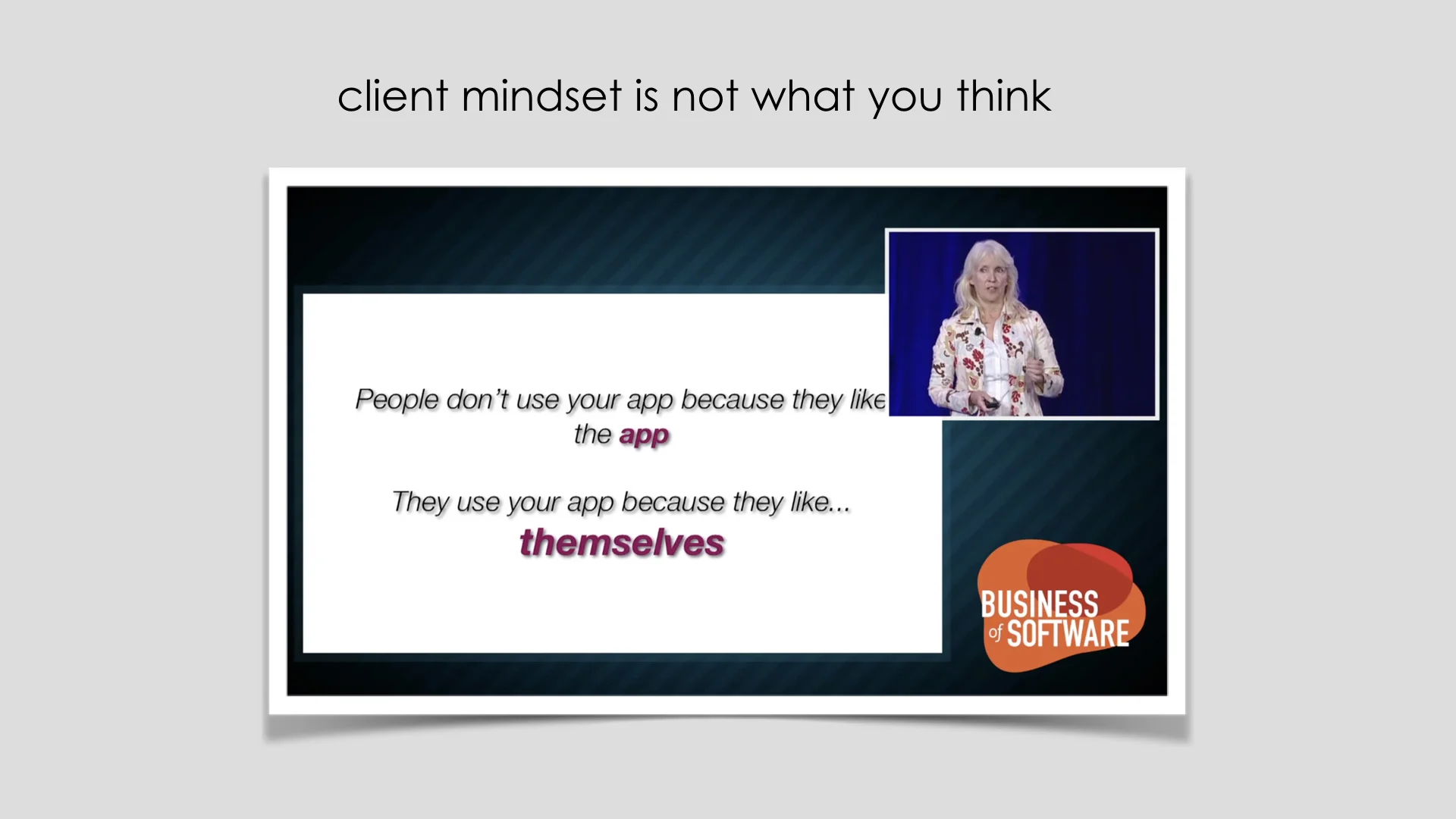 client mindset is not what you think

People don't use your app because they like the app

They use your app because they like...
themselves

BUSINESS of SOFTWARE